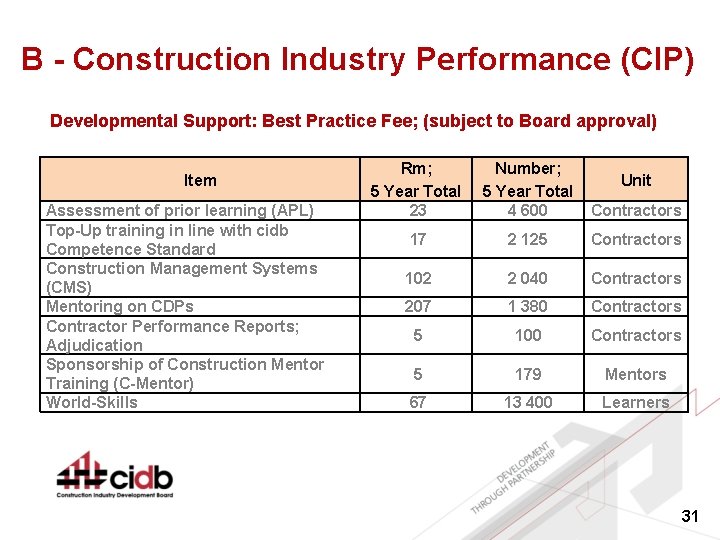 B - Construction Industry Performance (CIP)

Developmental Support: Best Practice Fee; (subject to Board approval)

| Item | Rm; 5 Year Total | Number; 5 Year Total | Unit |
|---|---|---|---|
| Assessment of prior learning (APL) | 23 | 4 600 | Contractors |
| Top-Up training in line with cidb Competence Standard | 17 | 2 125 | Contractors |
| Construction Management Systems (CMS) | 102 | 2 040 | Contractors |
| Mentoring on CDPs | 207 | 1 380 | Contractors |
| Contractor Performance Reports; Adjudication | 5 | 100 | Contractors |
| Sponsorship of Construction Mentor Training (C-Mentor) | 5 | 179 | Mentors |
| World-Skills | 67 | 13 400 | Learners |

cidb
Construction Industry Development Board

DEVELOPMENT THROUGH PARTNERSHIP

31